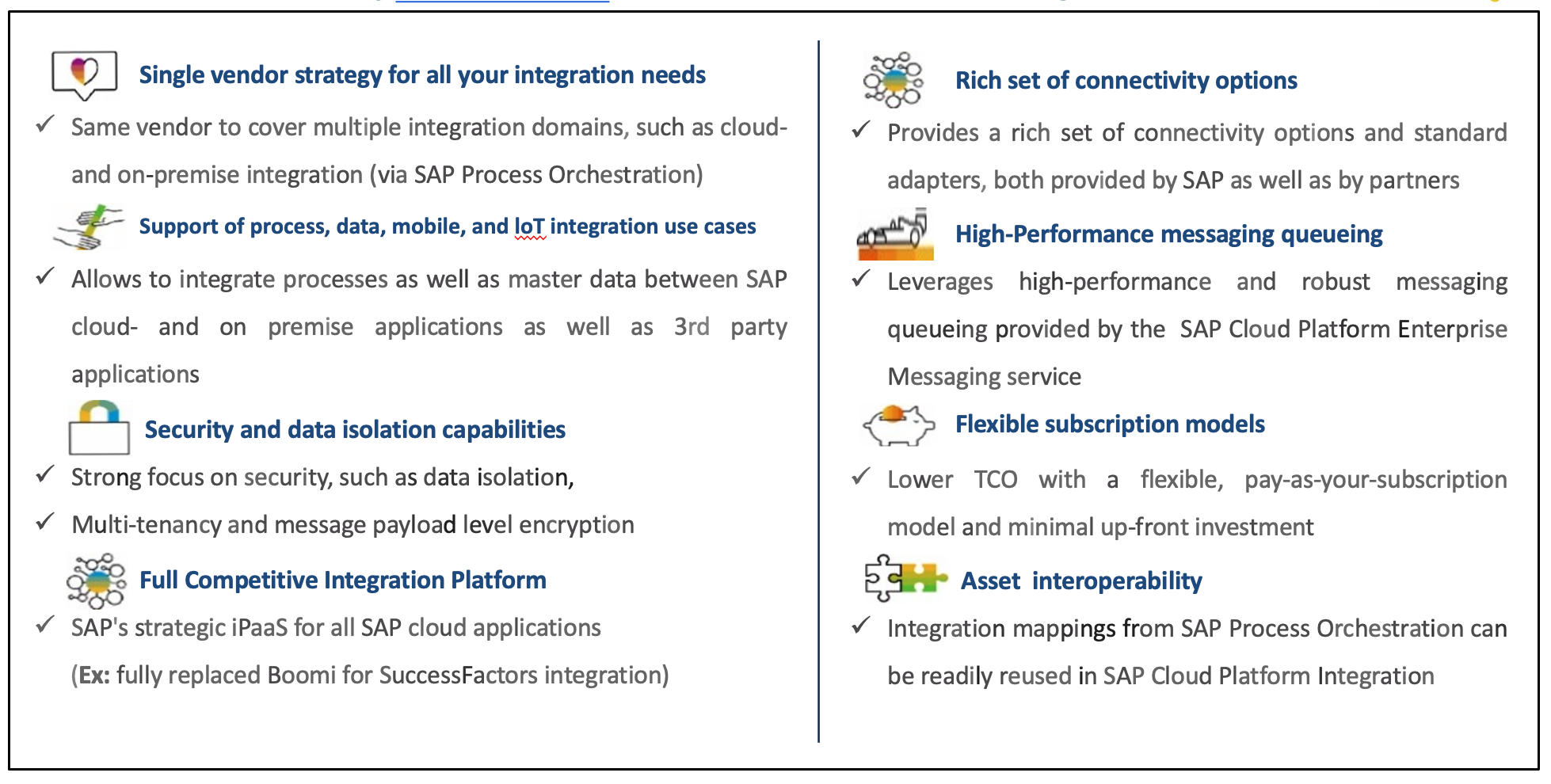 Single vendor strategy for all your integration needs

✓ Same vendor to cover multiple integration domains, such as cloud- and on-premise integration (via SAP Process Orchestration)

Support of process, data, mobile, and IoT integration use cases

✓ Allows to integrate processes as well as master data between SAP cloud- and on premise applications as well as 3rd party applications

Security and data isolation capabilities

✓ Strong focus on security, such as data isolation,

✓ Multi-tenancy and message payload level encryption

Full Competitive Integration Platform

✓ SAP's strategic iPaaS for all SAP cloud applications (Ex: fully replaced Boomi for SuccessFactors integration)

Rich set of connectivity options

✓ Provides a rich set of connectivity options and standard adapters, both provided by SAP as well as by partners

High-Performance messaging queueing

✓ Leverages high-performance and robust messaging queueing provided by the SAP Cloud Platform Enterprise Messaging service

Flexible subscription models

✓ Lower TCO with a flexible, pay-as-your-subscription model and minimal up-front investment

Asset interoperability

✓ Integration mappings from SAP Process Orchestration can be readily reused in SAP Cloud Platform Integration